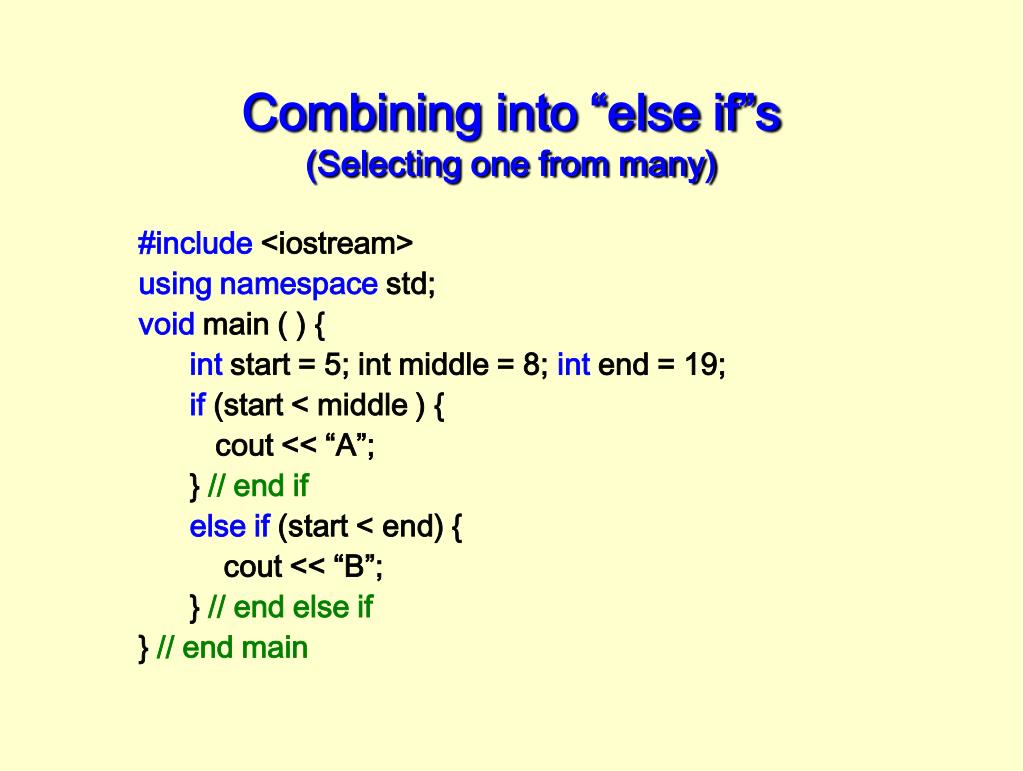 Combining into “else if”s
(Selecting one from many)

#include <iostream>
using namespace std;
void main ( ) {
int start = 5; int middle = 8; int end = 19;
if (start < middle ) {
cout << “A”;
} // end if
else if (start < end) {
cout << “B”;
} // end else if
} // end main